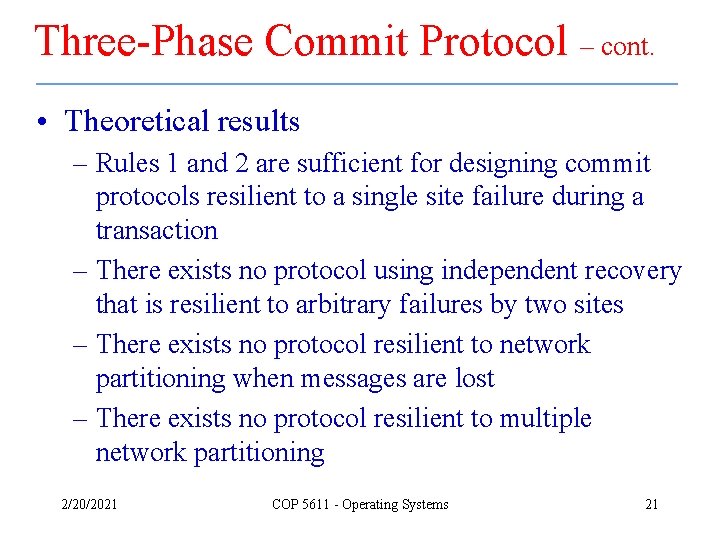 Three-Phase Commit Protocol – cont.

• Theoretical results

– Rules 1 and 2 are sufficient for designing commit protocols resilient to a single site failure during a transaction

– There exists no protocol using independent recovery that is resilient to arbitrary failures by two sites

– There exists no protocol resilient to network partitioning when messages are lost

– There exists no protocol resilient to multiple network partitioning

2/20/2021 COP 5611 - Operating Systems 21